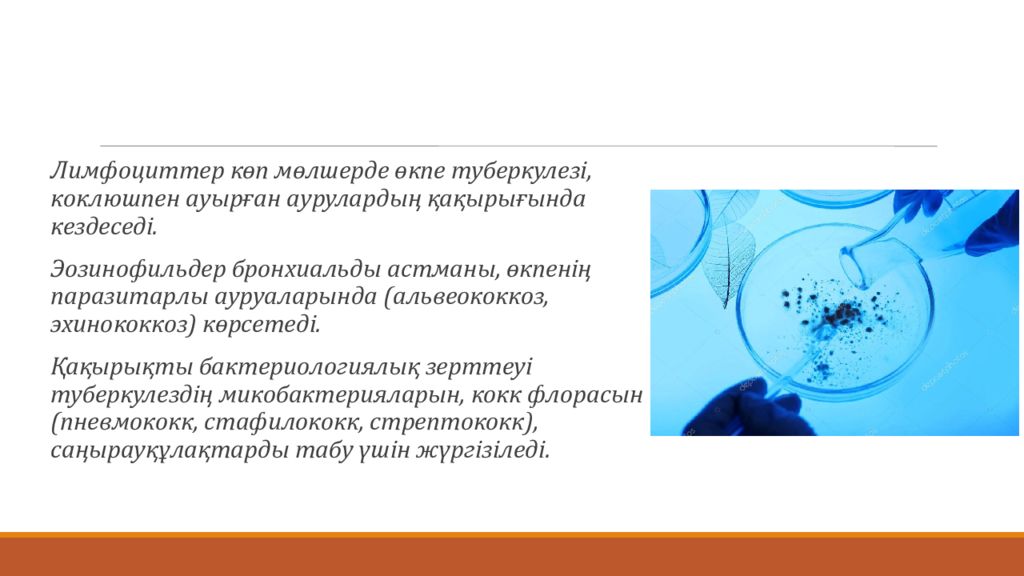 Лимфоциттер көп мөлшерде өкпе туберкулезі, коклюшпен ауырған аурулардың қақырығында кездеседі.

Эозинофильдер бронхиальды астманы, өкпенің паразитарлы ауруаларында (альвеококкоз, эхинококкоз) көрсетеді.

Қақырықты бактериологиялық зерттеуі туберкулездің микобактерияларын, кокк флорасын (пневмококк, стафилококк, стрептококк), саңырауқұлақтарды табу үшін жүргізіледі.